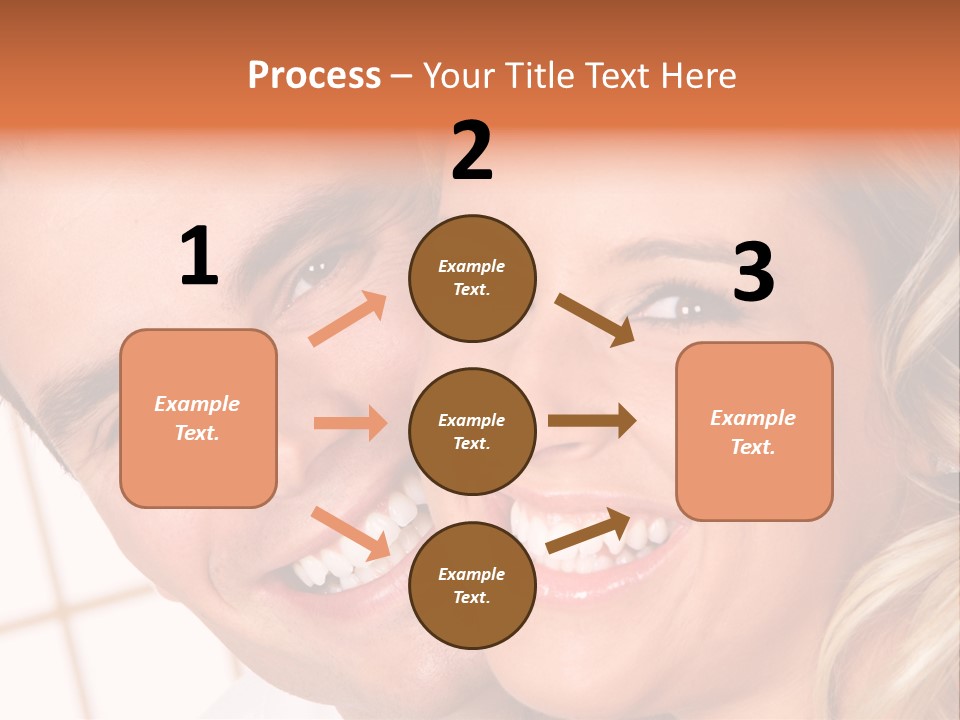 Process – Your Title Text Here

1

Example Text.

2

Example Text.

Example Text.

Example Text.

3

Example Text.